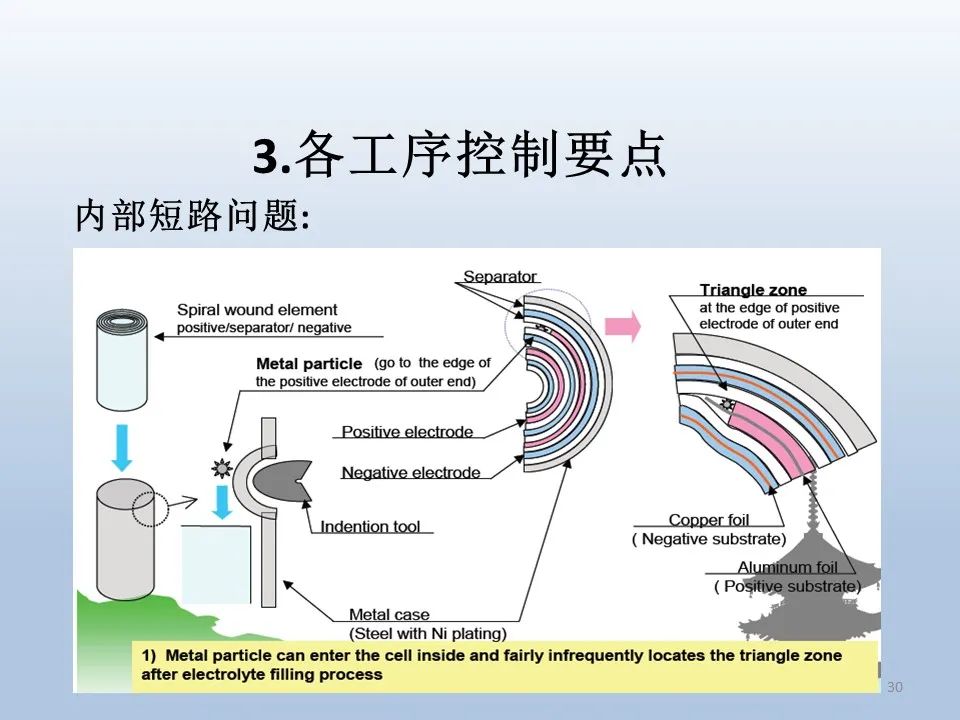 3.各工序控制要点

内部短路问题:

Spiral wound element
positive/separator/ negative

Metal particle (go to the edge of the positive electrode of outer end)

Separator

Positive electrode

Negative electrode

Indention tool

Metal case
(Steel with Ni plating)

Triangle zone
at the edge of positive electrode of outer end

Copper foil
( Negative substrate)

Aluminum foil
( Positive substrate)

1) Metal particle can enter the cell inside and fairly infrequently locates the triangle zone after electrolyte filling process

30